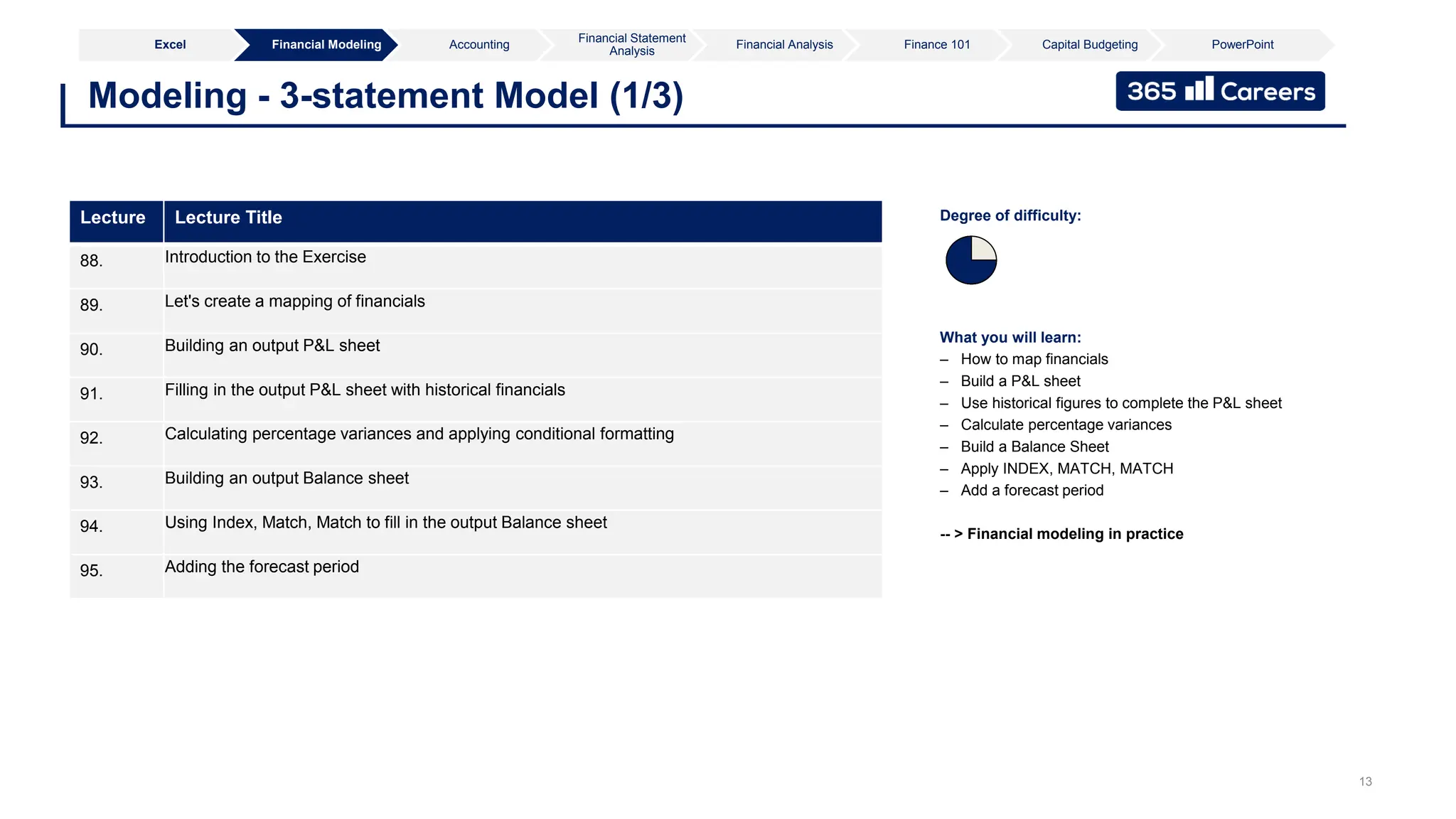 Excel Financial Modeling Accounting Financial Statement Analysis Financial Analysis Finance 101 Capital Budgeting PowerPoint

Modeling - 3-statement Model (1/3)

365 Careers

| Lecture | Lecture Title |
|---|---|
| 88. | Introduction to the Exercise |
| 89. | Let's create a mapping of financials |
| 90. | Building an output P&L sheet |
| 91. | Filling in the output P&L sheet with historical financials |
| 92. | Calculating percentage variances and applying conditional formatting |
| 93. | Building an output Balance sheet |
| 94. | Using Index, Match, Match to fill in the output Balance sheet |
| 95. | Adding the forecast period |

Degree of difficulty:

What you will learn:
– How to map financials
– Build a P&L sheet
– Use historical figures to complete the P&L sheet
– Calculate percentage variances
– Build a Balance Sheet
– Apply INDEX, MATCH, MATCH
– Add a forecast period

-- > Financial modeling in practice

13